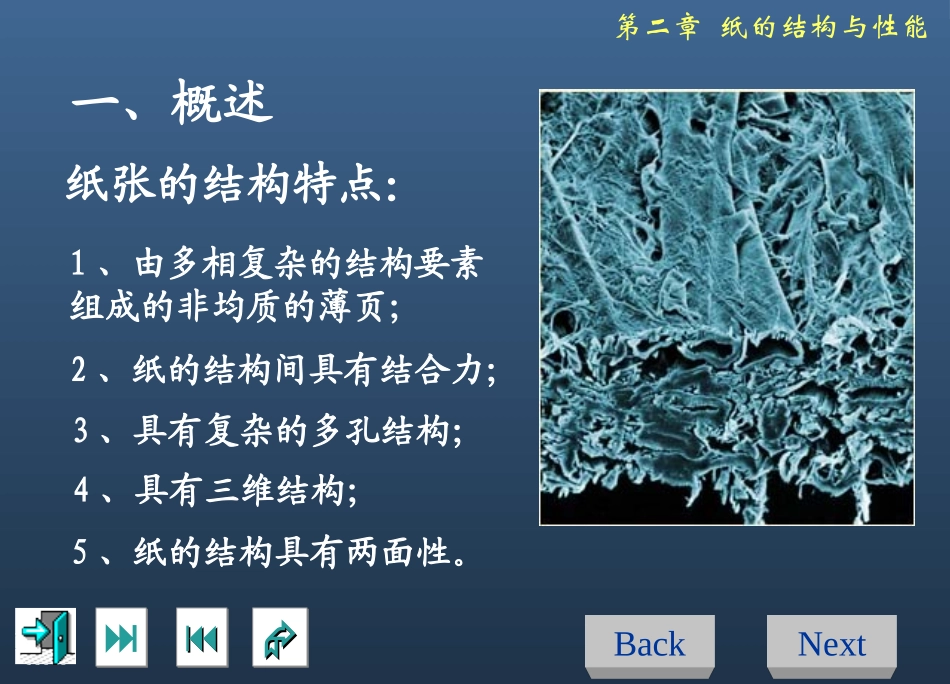 第二章 纸的结构与性能

一、概述

纸张的结构特点：

1、由多相复杂的结构要素组成的非均质的薄页；

2、纸的结构间具有结合力；

3、具有复杂的多孔结构；

4、具有三维结构；

5、纸的结构具有两面性。

Back

Next